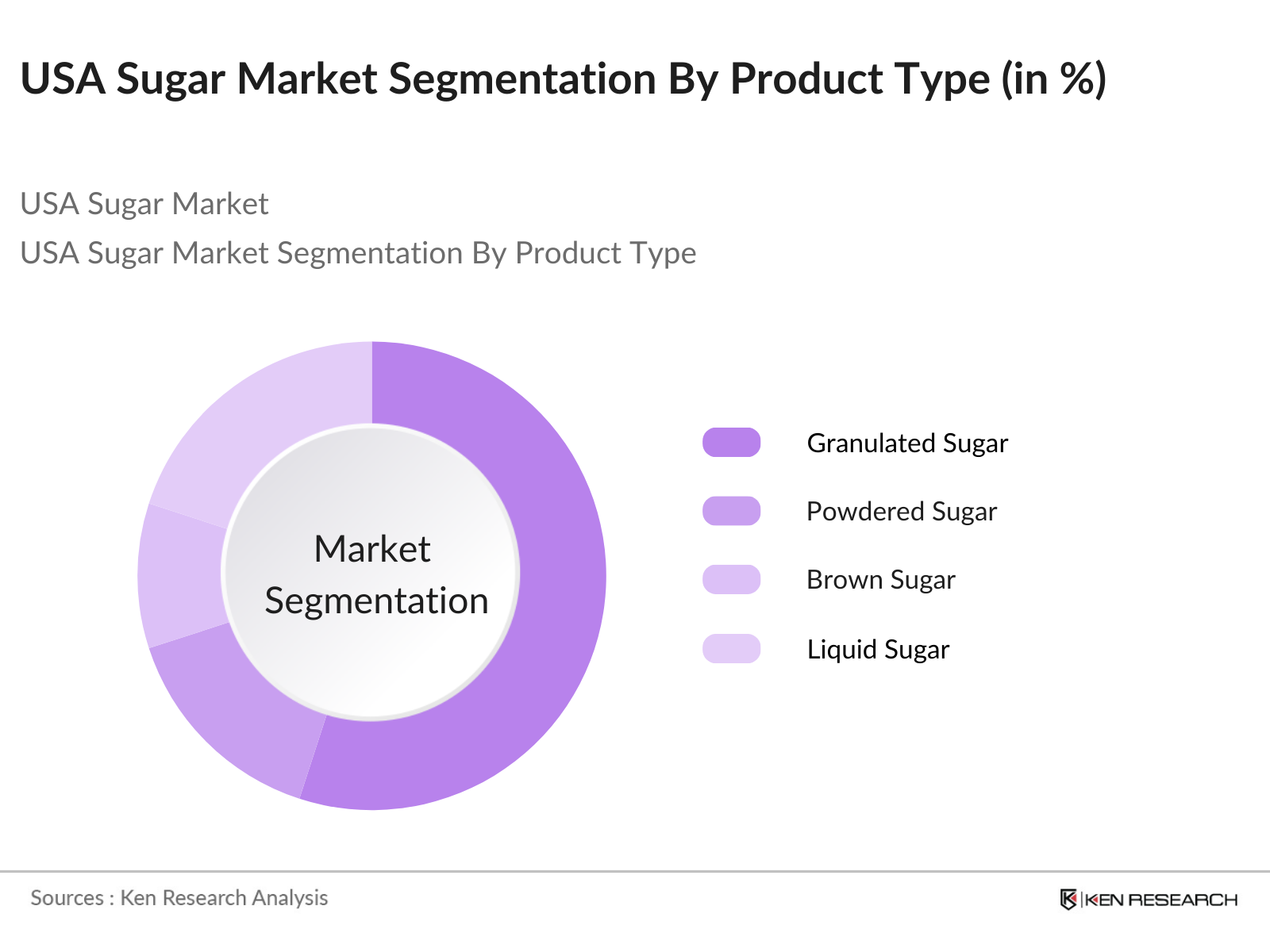 USA Sugar Market Segmentation By Product Type (in %)

USA Sugar Market
USA Sugar Market Segmentation By Product Type

Market Segmentation

Granulated Sugar
Powdered Sugar
Brown Sugar
Liquid Sugar

Sources : Ken Research Analysis

KEN RESEARCH